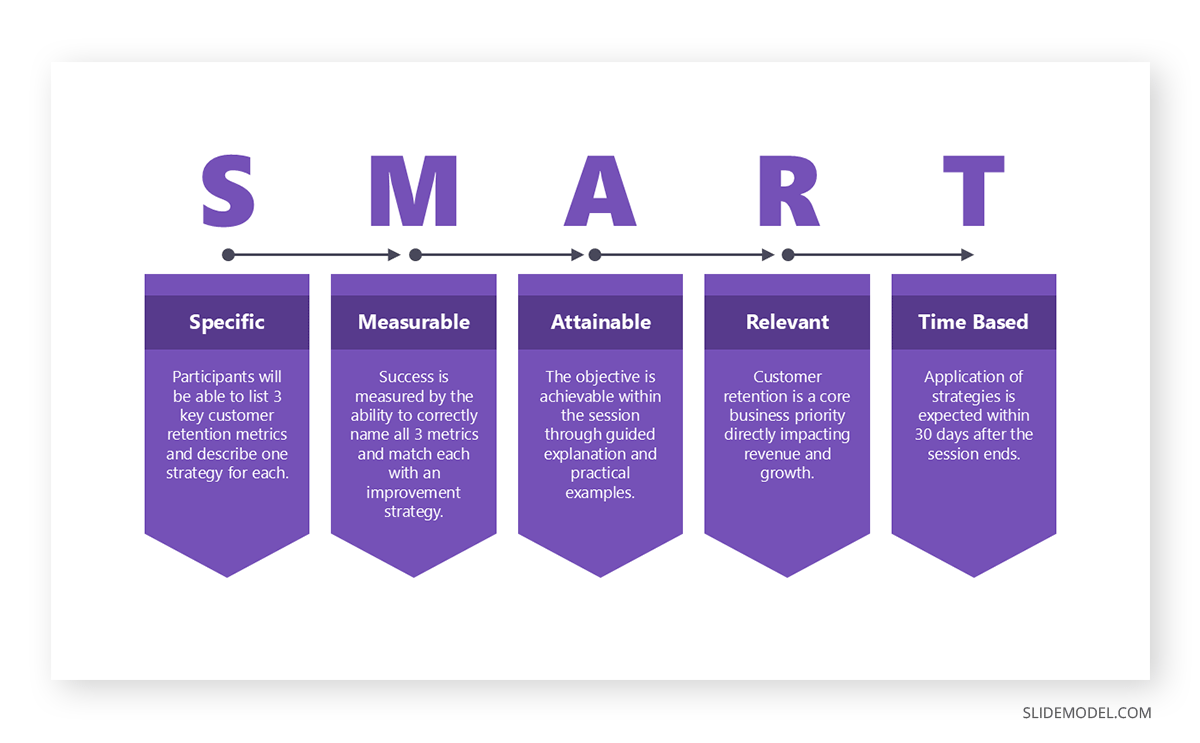 S M A R T

Specific

Participants will be able to list 3 key customer retention metrics and describe one strategy for each.

Measurable

Success is measured by the ability to correctly name all 3 metrics and match each with an improvement strategy.

Attainable

The objective is achievable within the session through guided explanation and practical examples.

Relevant

Customer retention is a core business priority directly impacting revenue and growth.

Time Based

Application of strategies is expected within 30 days after the session ends.

SLIDEMODEL.COM